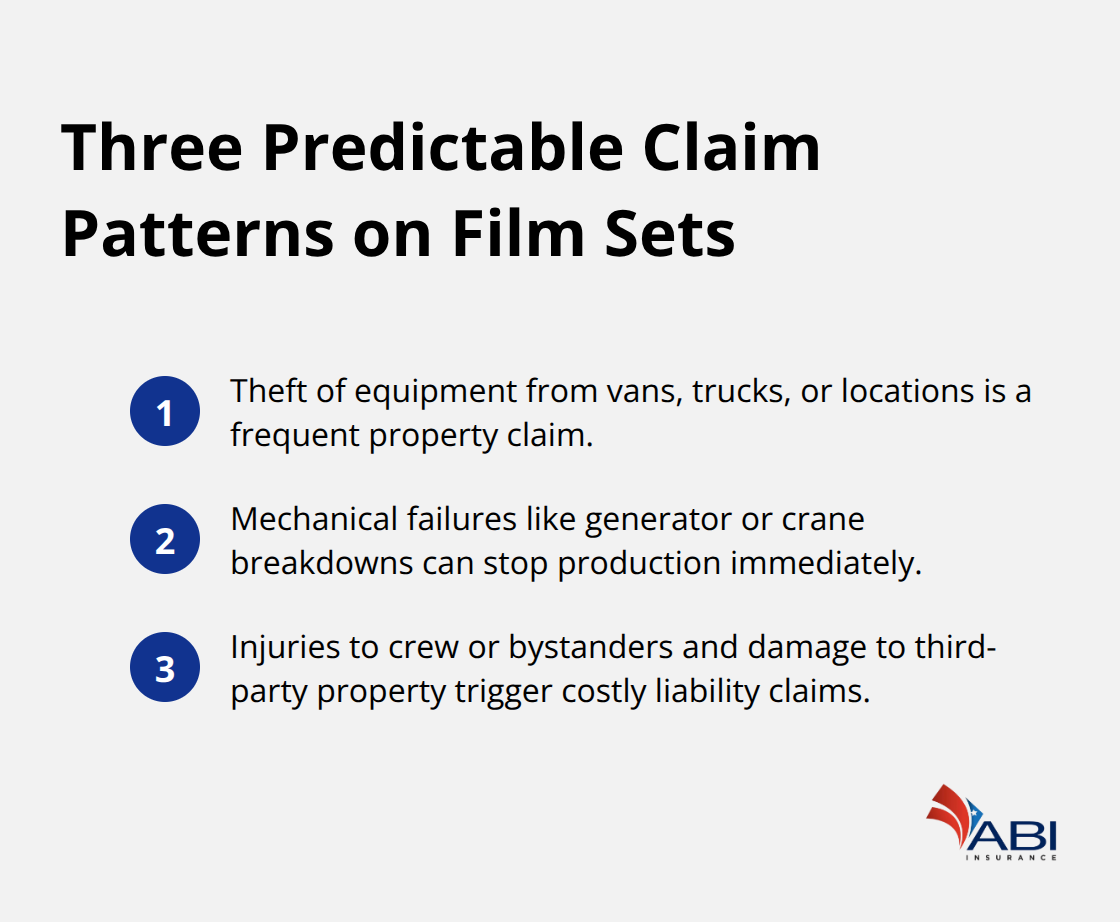 Three Predictable Claim Patterns on Film Sets

1 Theft of equipment from vans, trucks, or locations is a frequent property claim.

2 Mechanical failures like generator or crane breakdowns can stop production immediately.

3 Injuries to crew or bystanders and damage to third-party property trigger costly liability claims.

ABI
INSURANCE